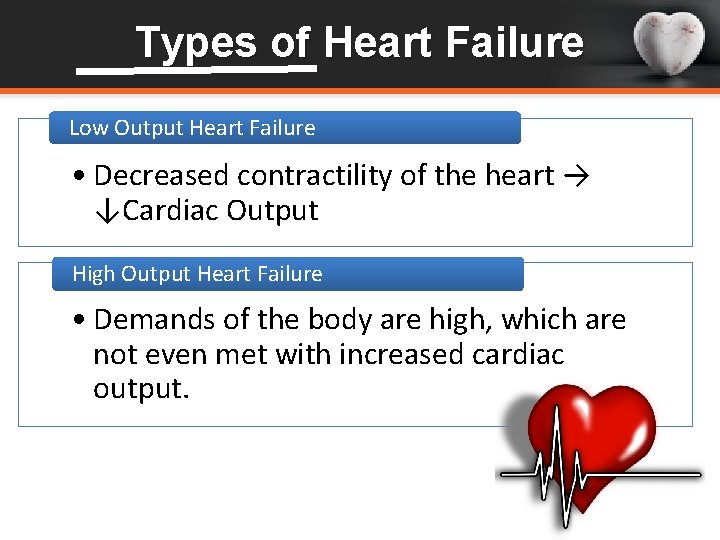 Types of Heart Failure

Low Output Heart Failure

• Decreased contractility of the heart → ↓Cardiac Output

High Output Heart Failure

• Demands of the body are high, which are not even met with increased cardiac output.